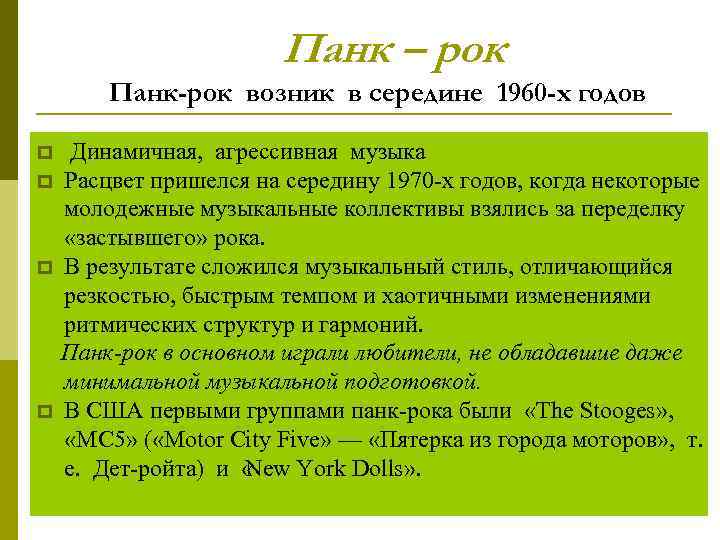 Панк – рок

Панк-рок возник в середине 1960-х годов

Динамичная, агрессивная музыка

Расцвет пришелся на середину 1970-х годов, когда некоторые молодежные музыкальные коллективы взялись за переделку «застывшего» рока.

В результате сложился музыкальный стиль, отличающийся резкостью, быстрым темпом и хаотичными изменениями ритмических структур и гармоний.

Панк-рок в основном играли любители, не обладавшие даже минимальной музыкальной подготовкой.

В США первыми группами панк-рока были «The Stooges», «MC5» («Motor City Five» — «Пятерка из города моторов», т. е. Дет-ройта) и «New York Dolls».